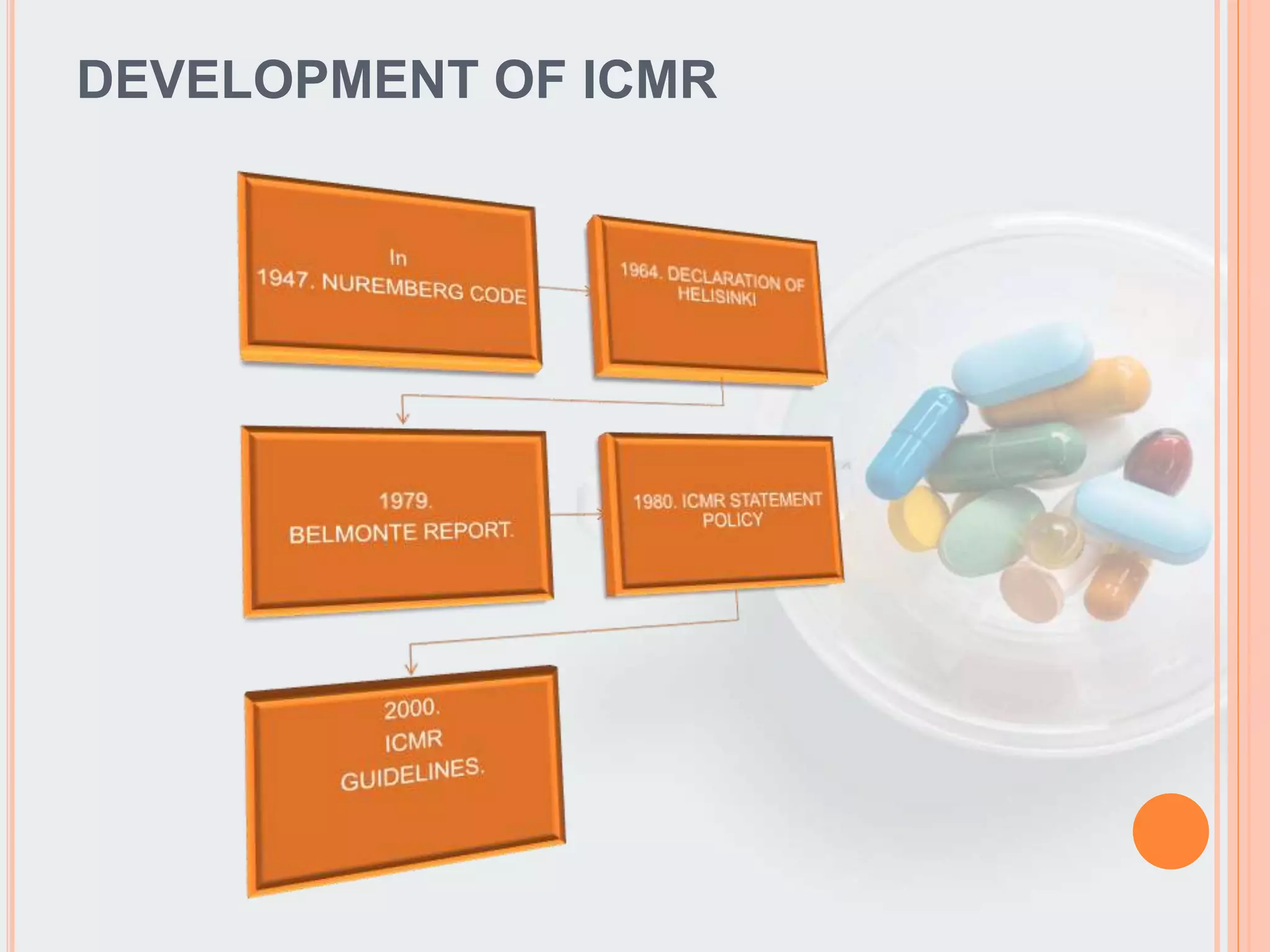 DEVELOPMENT OF ICMR

In
1947. NUREMBERG CODE

1964. DECLARATION OF HELISINKI

1979.
BELMONTE REPORT.

1980. ICMR STATEMENT POLICY

2000.
ICMR
GUIDELINES.